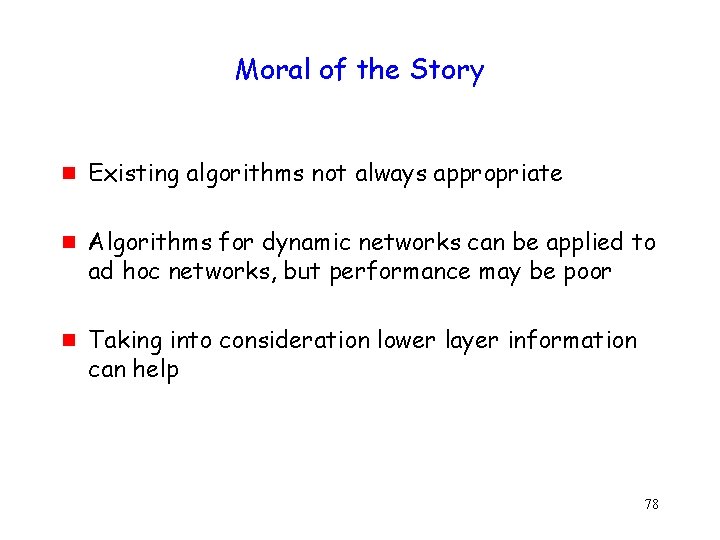 Moral of the Story

Existing algorithms not always appropriate

Algorithms for dynamic networks can be applied to ad hoc networks, but performance may be poor

Taking into consideration lower layer information can help

78